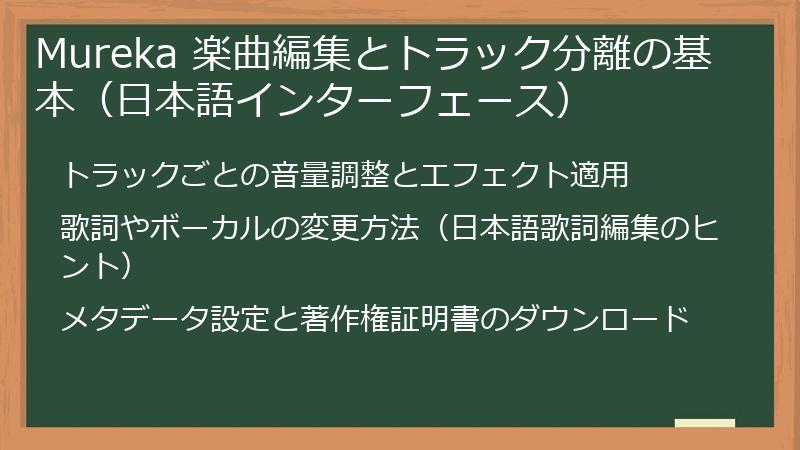 Mureka 楽曲編集とトラック分離の基本（日本語インターフェース）

トラックごとの音量調整とエフェクト適用

歌詞やボーカルの変更方法（日本語歌詞編集のヒント）

メタデータ設定と著作権証明書のダウンロード